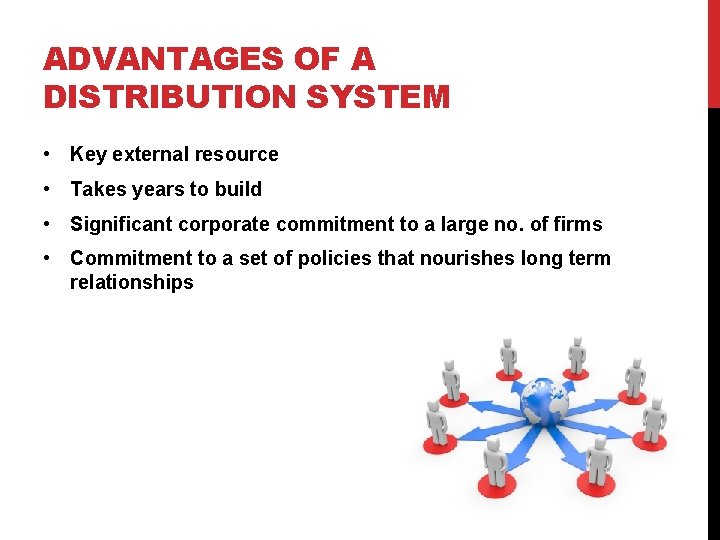 ADVANTAGES OF A DISTRIBUTION SYSTEM

• Key external resource
• Takes years to build
• Significant corporate commitment to a large no. of firms
• Commitment to a set of policies that nourishes long term relationships